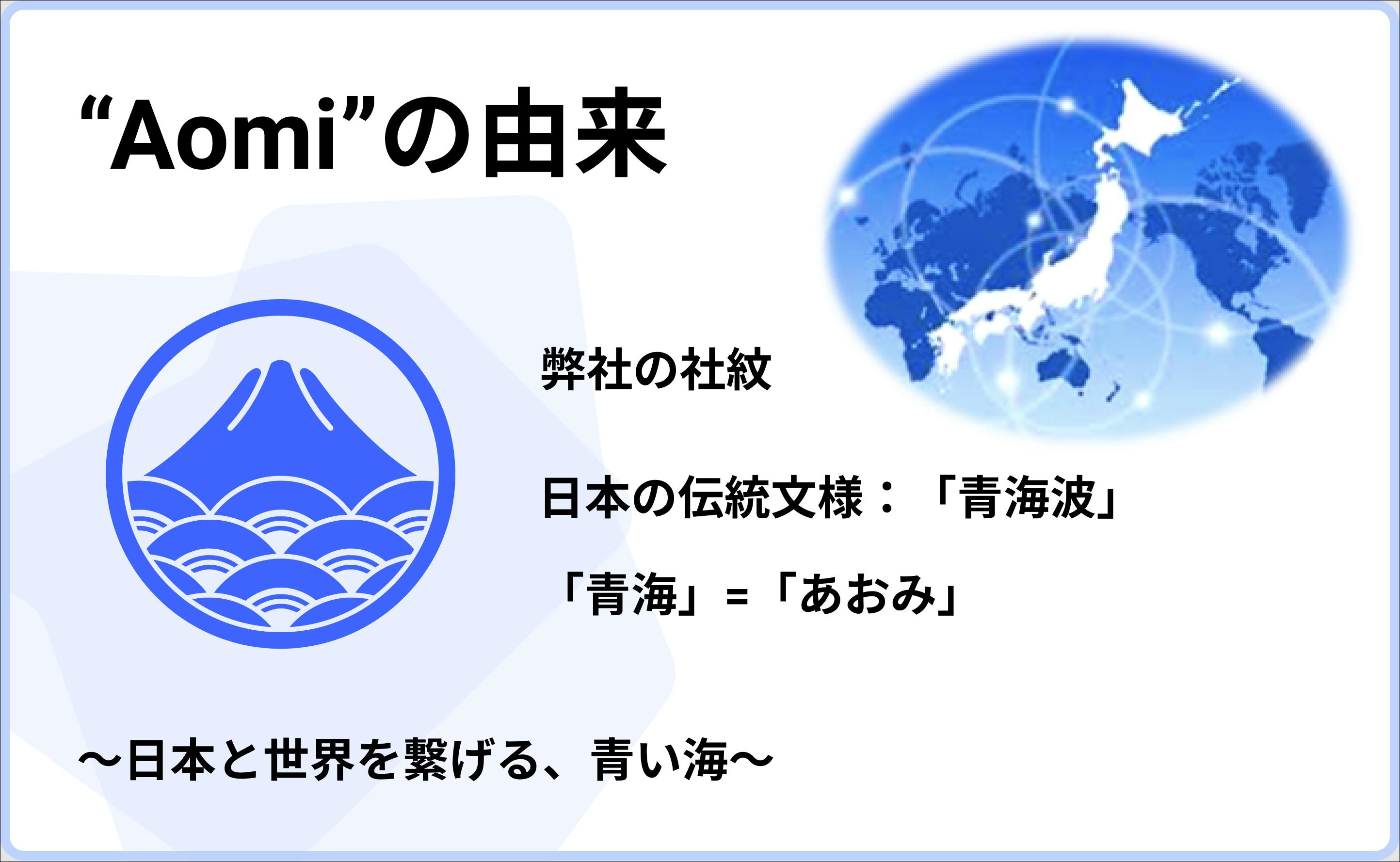 “Aomi”の由来

弊社の社紋

日本の伝統文様：「青海波」

「青海」＝「あおみ」

～日本と世界を繋げる、青い海～